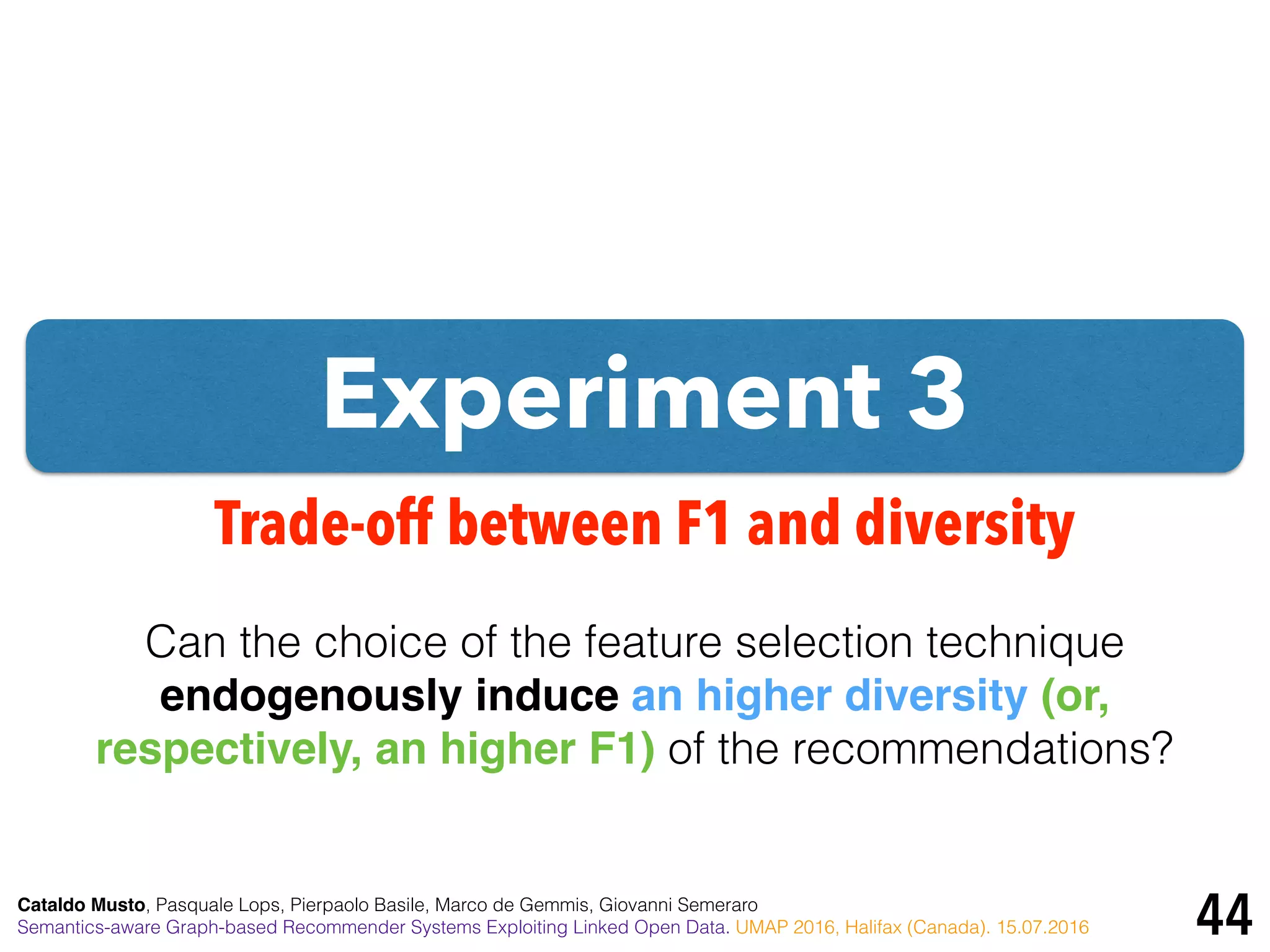 Experiment 3

Trade-off between F1 and diversity

Can the choice of the feature selection technique endogenously induce an higher diversity (or, respectively, an higher F1) of the recommendations?

Cataldo Musto, Pasquale Lops, Pierpaolo Basile, Marco de Gemmis, Giovanni Semeraro
Semantics-aware Graph-based Recommender Systems Exploiting Linked Open Data. UMAP 2016, Halifax (Canada). 15.07.2016

44